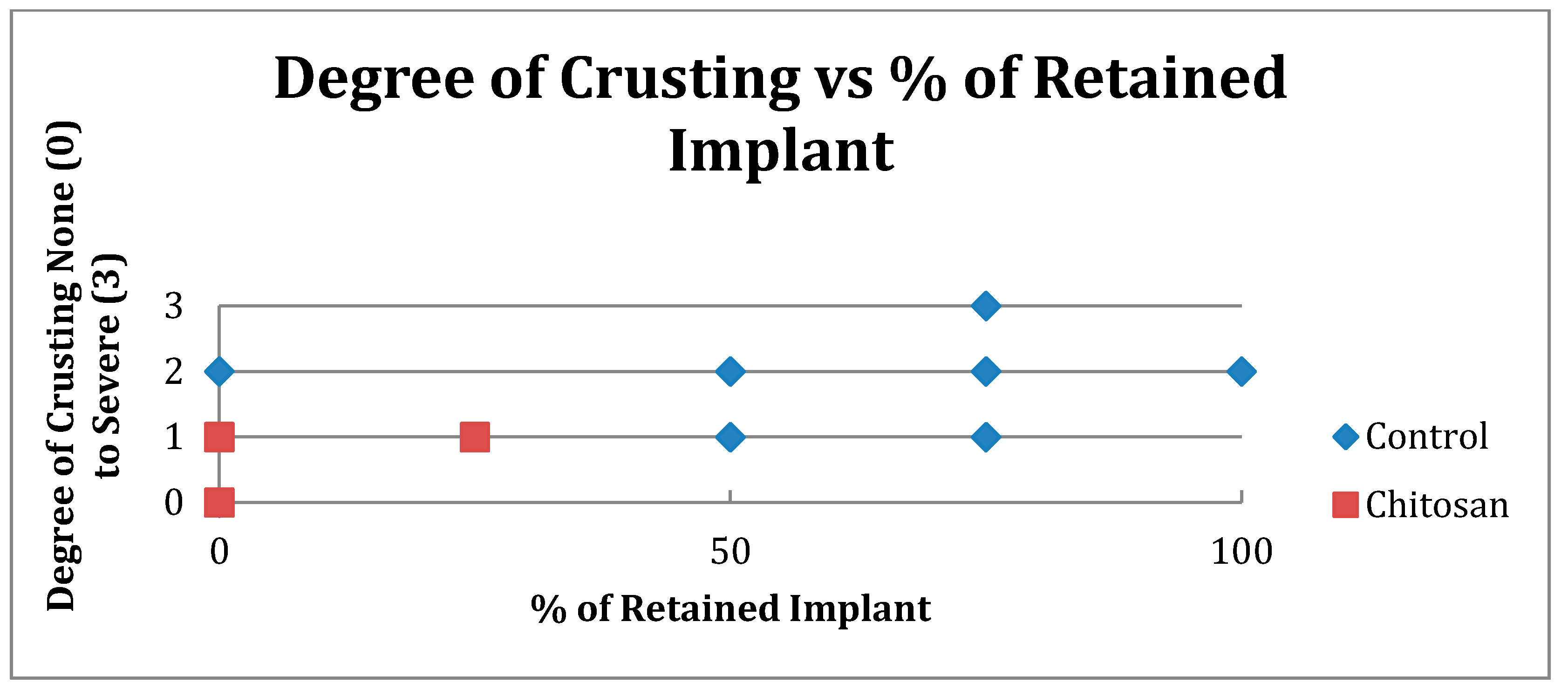 Degree of Crusting vs % of Retained Implant

Degree of Crusting None (0) to Severe (3)

3
2
1
0

0
50
100

% of Retained Implant

Control
Chitosan